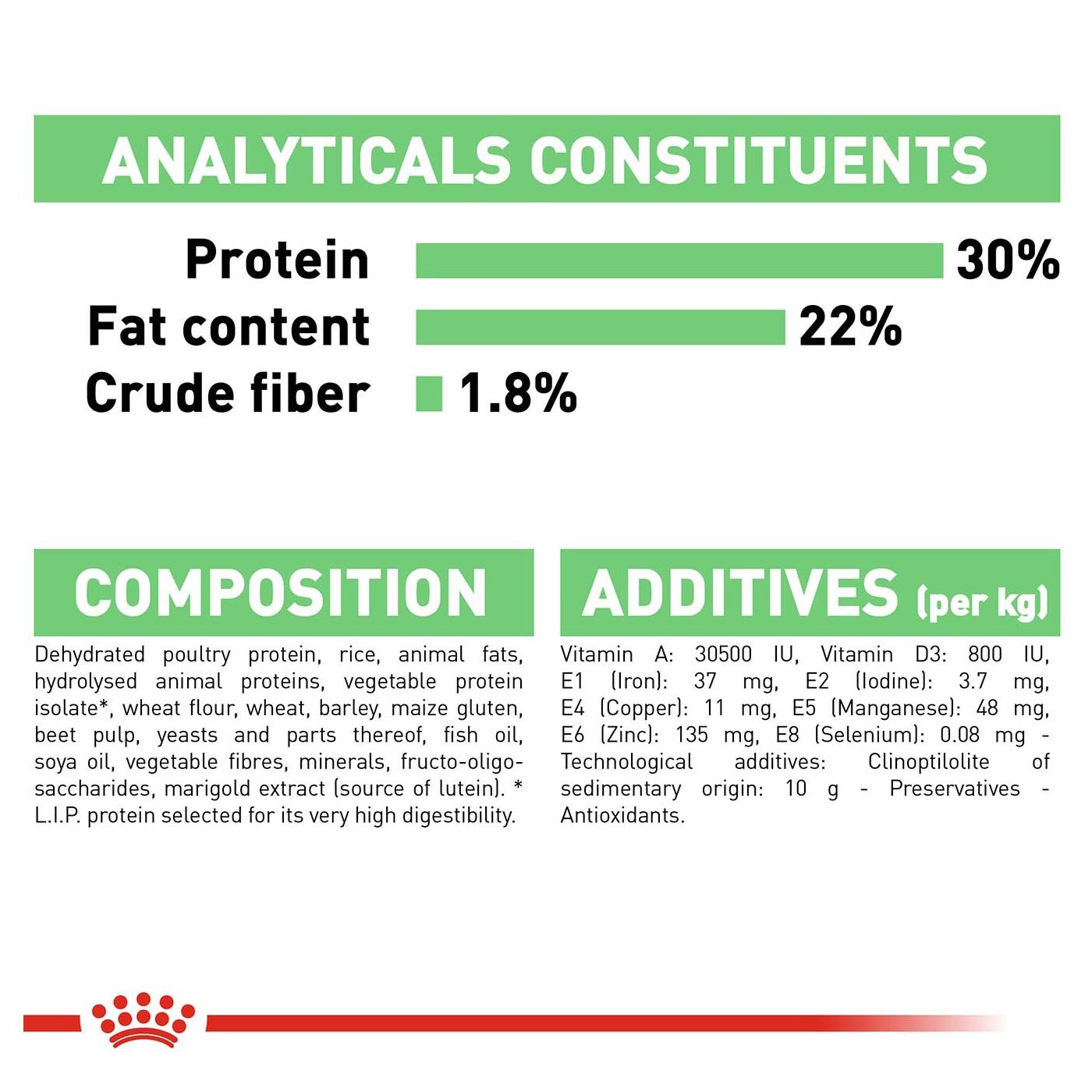 ANALYTICALS CONSTITUENTS

Protein 30%
Fat content 22%
Crude fiber 1.8%

COMPOSITION

Dehydrated poultry protein, rice, animal fats, hydrolysed animal proteins, vegetable protein isolate*, wheat flour, wheat, barley, maize gluten, beet pulp, yeasts and parts thereof, fish oil, soya oil, vegetable fibres, minerals, fructo-oligo-saccharides, marigold extract (source of lutein). * L.I.P. protein selected for its very high digestibility.

ADDITIVES (per kg)

Vitamin A: 30500 IU, Vitamin D3: 800 IU, E1 (Iron): 37 mg, E2 (Iodine): 3.7 mg, E4 (Copper): 11 mg, E5 (Manganese): 48 mg, E6 (Zinc): 135 mg, E8 (Selenium): 0.08 mg - Technological additives: Clinoptilolite of sedimentary origin: 10 g - Preservatives - Antioxidants.